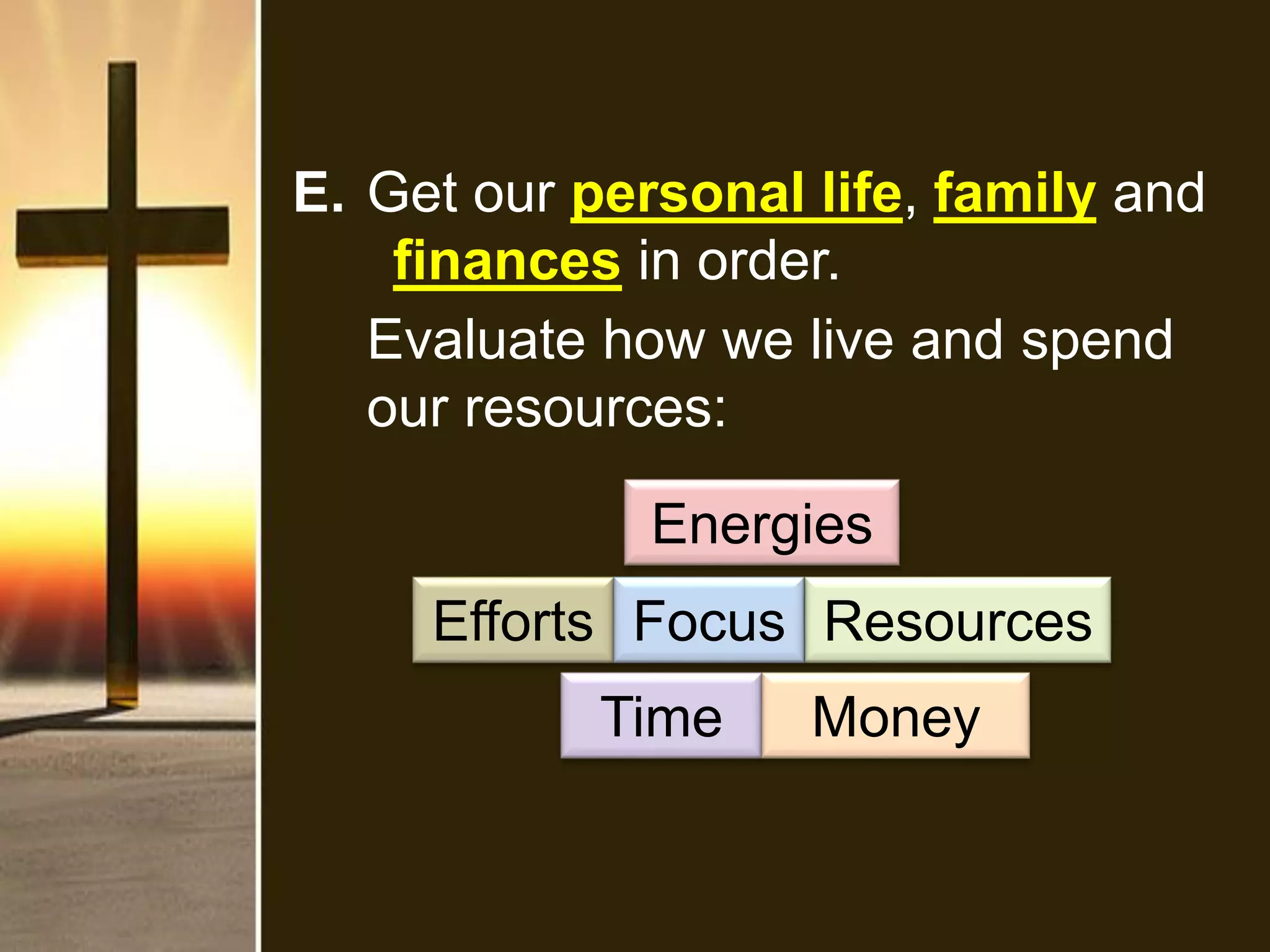 E. Get our personal life, family and finances in order.

Evaluate how we live and spend our resources:

Energies

Efforts Focus Resources

Time Money